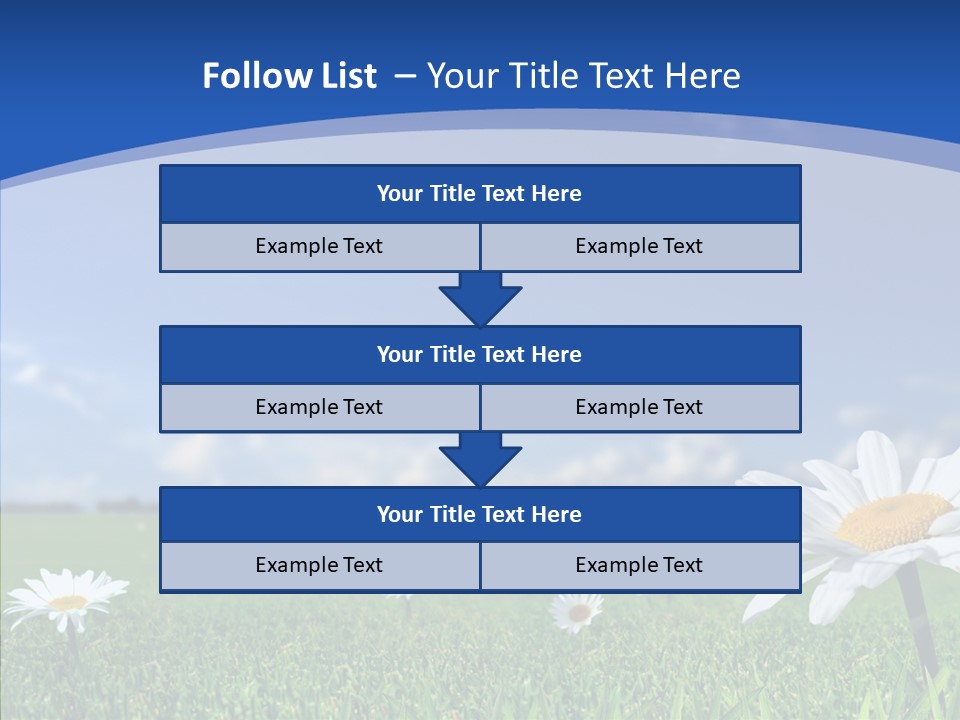 Follow List – Your Title Text Here

Your Title Text Here

Example Text

Example Text

Your Title Text Here

Example Text

Example Text

Your Title Text Here

Example Text

Example Text